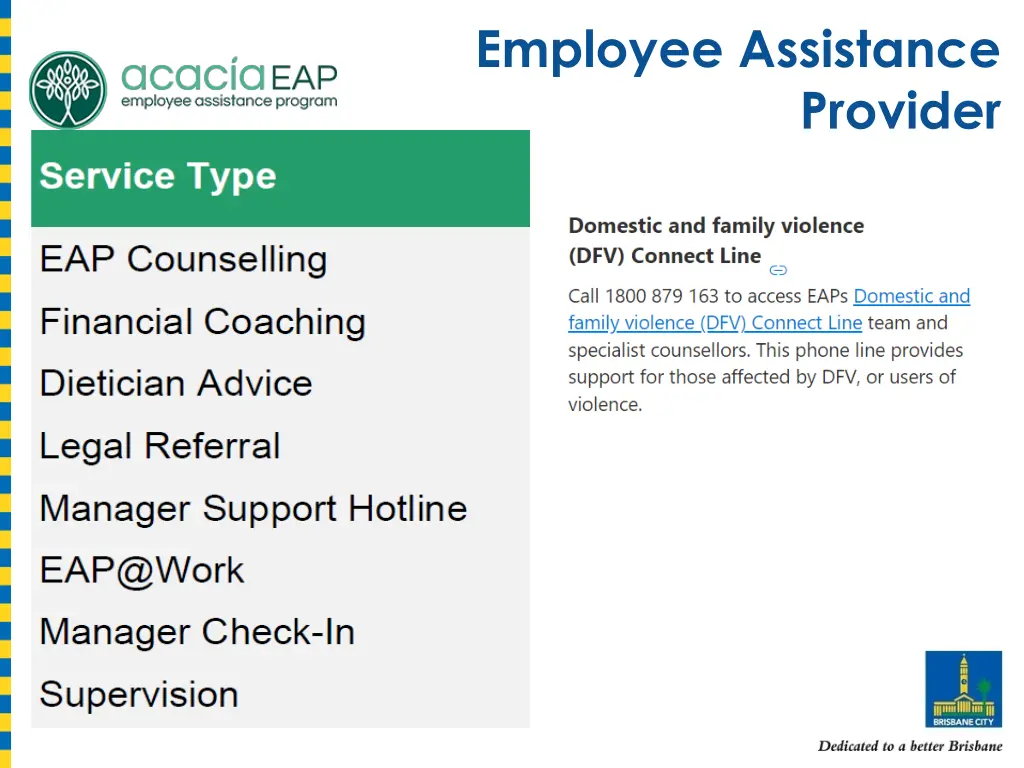 acacíaEAP
employee assistance program

Employee Assistance Provider

| Service Type |
|---|
| EAP Counselling |
| Financial Coaching |
| Dietician Advice |
| Legal Referral |
| Manager Support Hotline |
| EAP@Work |
| Manager Check-In |
| Supervision |

Domestic and family violence (DFV) Connect Line

Call 1800 879 163 to access EAPs Domestic and family violence (DFV) Connect Line team and specialist counsellors. This phone line provides support for those affected by DFV, or users of violence.

BRISBANE CITY

Dedicated to a better Brisbane